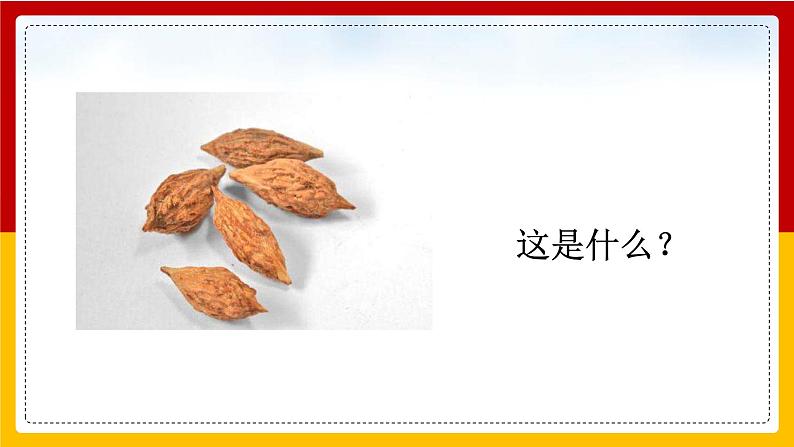 这是什么？